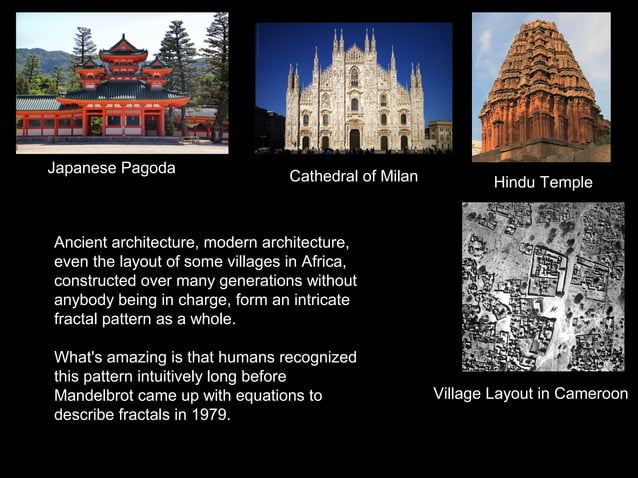 Japanese Pagoda

Cathedral of Milan

Hindu Temple

Ancient architecture, modern architecture, even the layout of some villages in Africa, constructed over many generations without anybody being in charge, form an intricate fractal pattern as a whole.

What's amazing is that humans recognized this pattern intuitively long before Mandelbrot came up with equations to describe fractals in 1979.

Village Layout in Cameroon